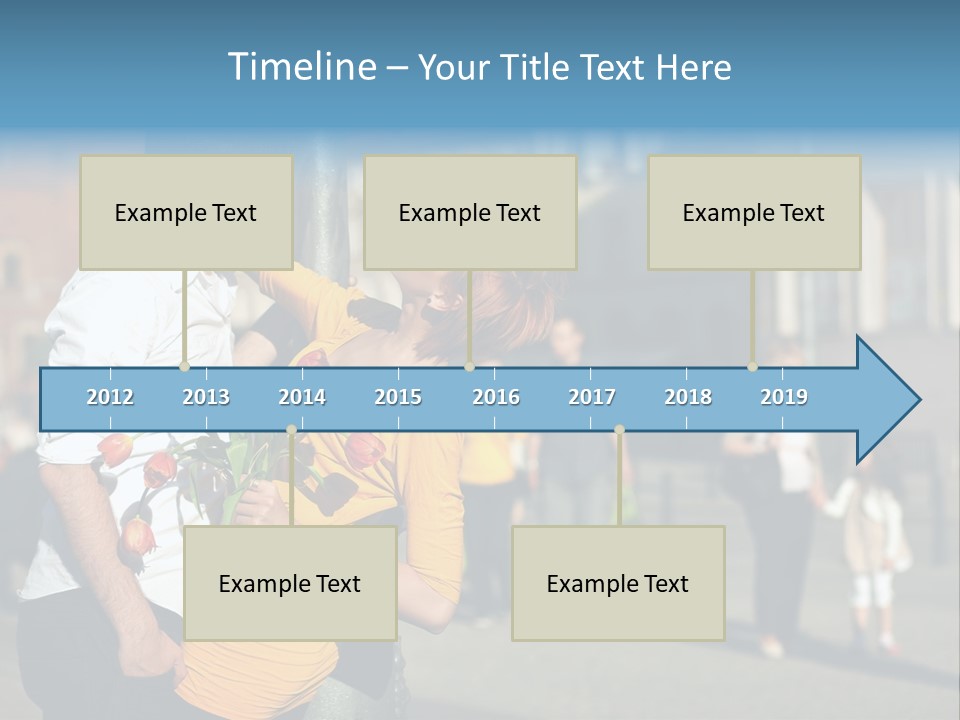 Timeline – Your Title Text Here

Example Text

Example Text

Example Text

2012 2013 2014 2015 2016 2017 2018 2019

Example Text

Example Text